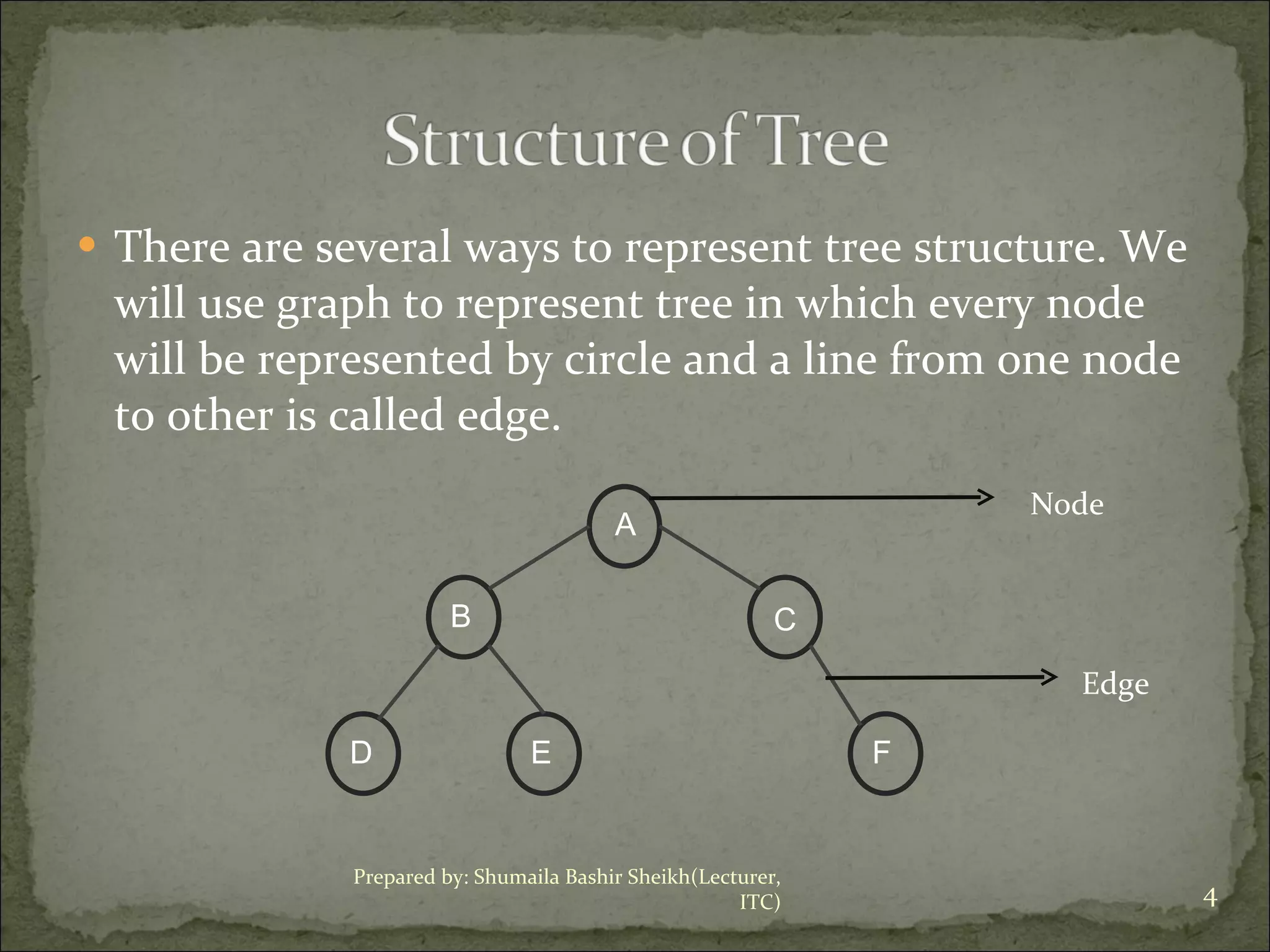 Structure of Tree

• There are several ways to represent tree structure. We will use graph to represent tree in which every node will be represented by circle and a line from one node to other is called edge.

A

Node

B

C

Edge

D

E

F

Prepared by: Shumaila Bashir Sheikh(Lecturer, ITC)

4